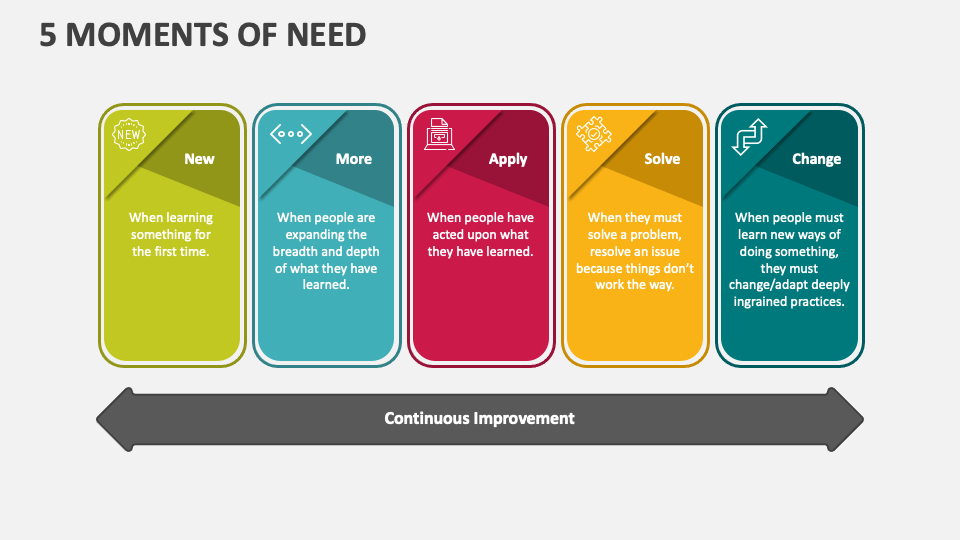 5 MOMENTS OF NEED

NEW

New

When learning something for the first time.

More

When people are expanding the breadth and depth of what they have learned.

Apply

When people have acted upon what they have learned.

Solve

When they must solve a problem, resolve an issue because things don't work the way.

Change

When people must learn new ways of doing something, they must change/adapt deeply ingrained practices.

Continuous Improvement